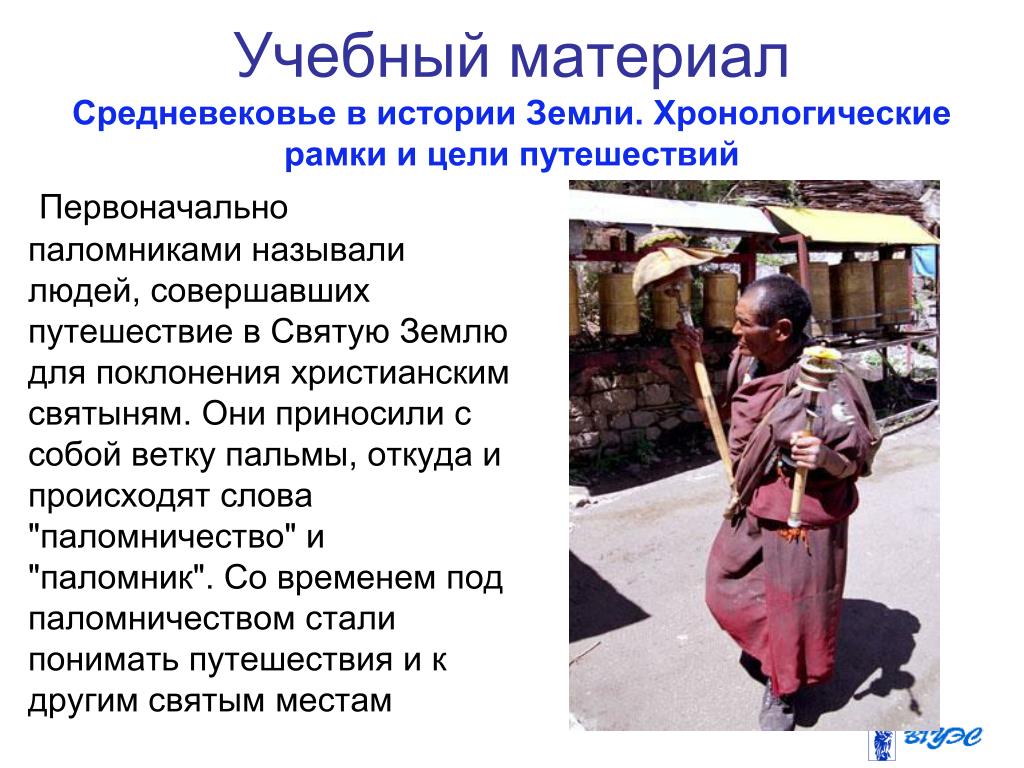 Учебный материал

Средневековье в истории Земли. Хронологические рамки и цели путешествий

Первоначально паломниками называли людей, совершавших путешествие в Святую Землю для поклонения христианским святыням. Они приносили с собой ветку пальмы, откуда и происходят слова "паломничество" и "паломник". Со временем под паломничеством стали понимать путешествия и к другим святым местам

ВГУЭС